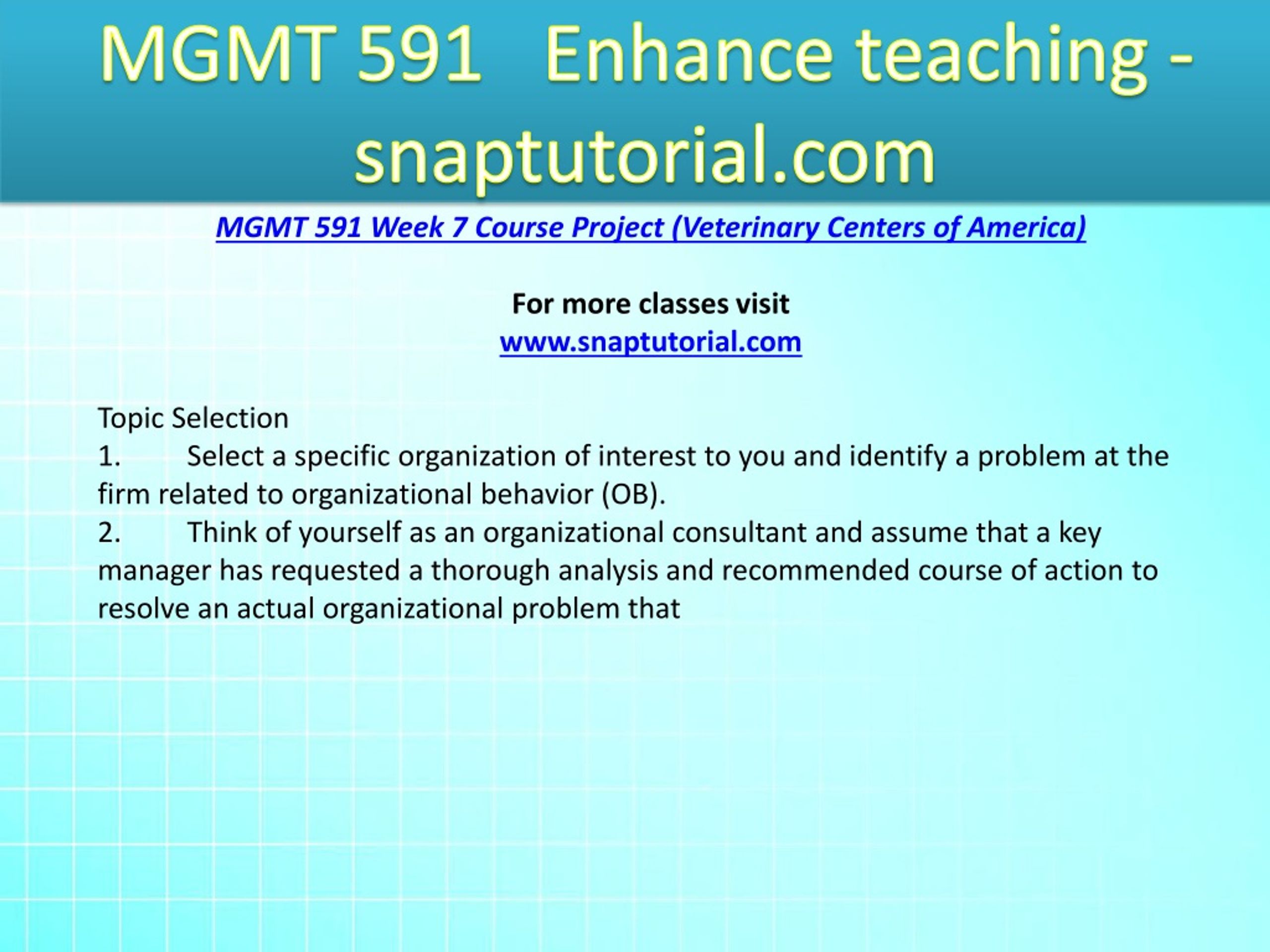 MGMT 591 Enhance teaching - snaptutorial.com

MGMT 591 Week 7 Course Project (Veterinary Centers of America)

For more classes visit
www.snaptutorial.com

Topic Selection
1. Select a specific organization of interest to you and identify a problem at the firm related to organizational behavior (OB).
2. Think of yourself as an organizational consultant and assume that a key manager has requested a thorough analysis and recommended course of action to resolve an actual organizational problem that